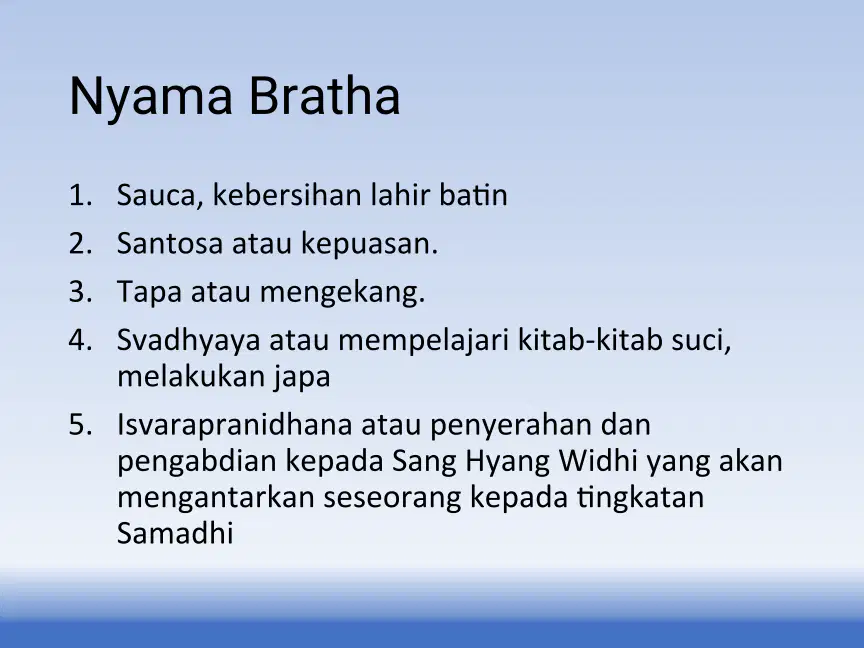 Nyama Bratha

1. Sauca, kebersihan lahir batin
2. Santosa atau kepuasan.
3. Tapa atau mengekang.
4. Svadhyaya atau mempelajari kitab-kitab suci, melakukan japa
5. Isvarapranidhana atau penyerahan dan pengabdian kepada Sang Hyang Widhi yang akan mengantarkan seseorang kepada tingkatan Samadhi